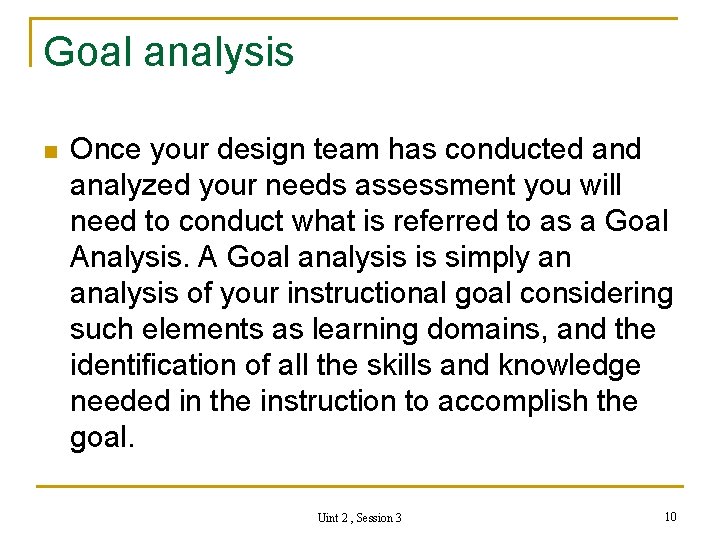 Goal analysis

Once your design team has conducted and analyzed your needs assessment you will need to conduct what is referred to as a Goal Analysis. A Goal analysis is simply an analysis of your instructional goal considering such elements as learning domains, and the identification of all the skills and knowledge needed in the instruction to accomplish the goal.

Uint 2 , Session 3

10